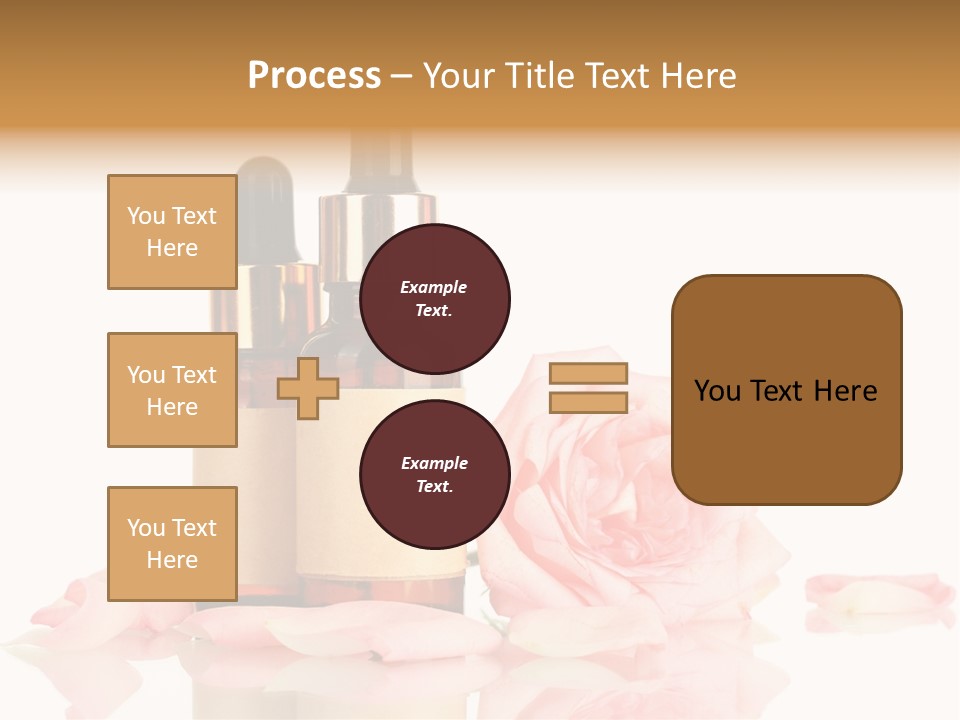 Process – Your Title Text Here

You Text Here

You Text Here

You Text Here

Example Text.

Example Text.

You Text Here